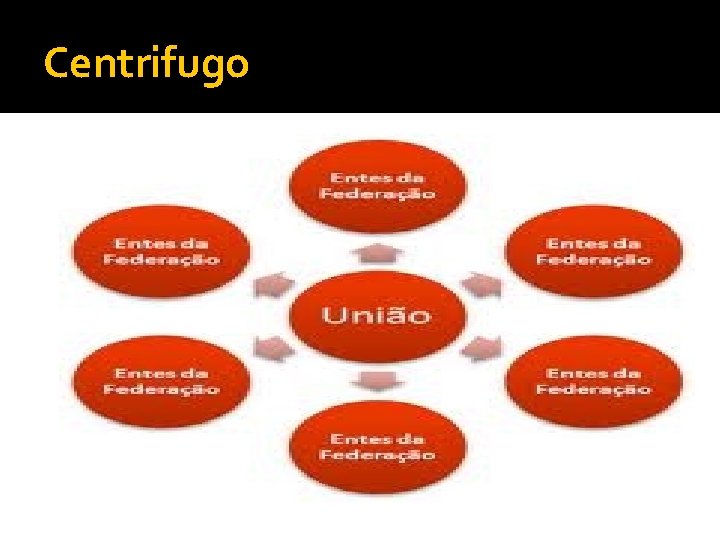 Centrifugo

Entes da Federação

Entes da Federação

Entes da Federação

União

Entes da Federação

Entes da Federação

Entes da Federação